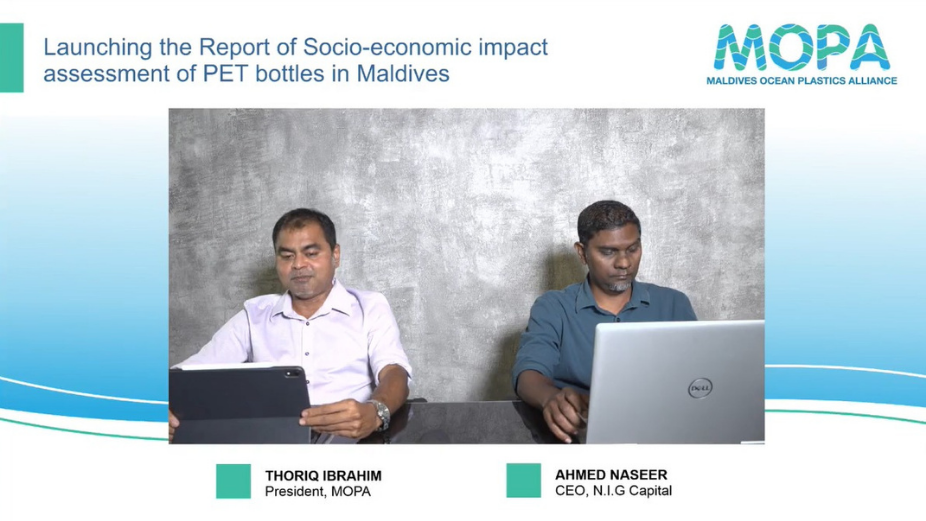 Launching the Report of Socio-economic impact assessment of PET bottles in Maldives

MOPA
MALDIVES OCEAN PLASTICS ALLIANCE

DELL

THORIQ IBRAHIM
President, MOPA

AHMED NASEER
CEO, N.I.G Capital